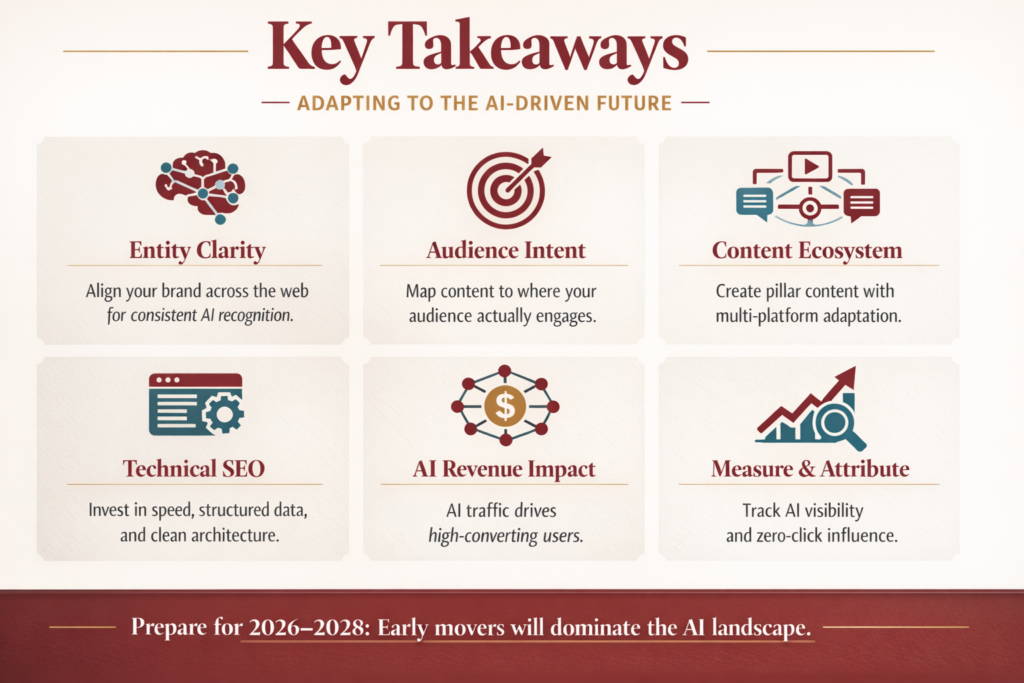 Key Takeaways

ADAPTING TO THE AI-DRIVEN FUTURE

Entity Clarity

Align your brand across the web for consistent AI recognition.

Audience Intent

Map content to where your audience actually engages.

Content Ecosystem

Create pillar content with multi-platform adaptation.

Technical SEO

Invest in speed, structured data, and clean architecture.

$

AI Revenue Impact

AI traffic drives high-converting users.

Measure & Attribute

Track AI visibility and zero-click influence.

Prepare for 2026–2028: Early movers will dominate the AI landscape.